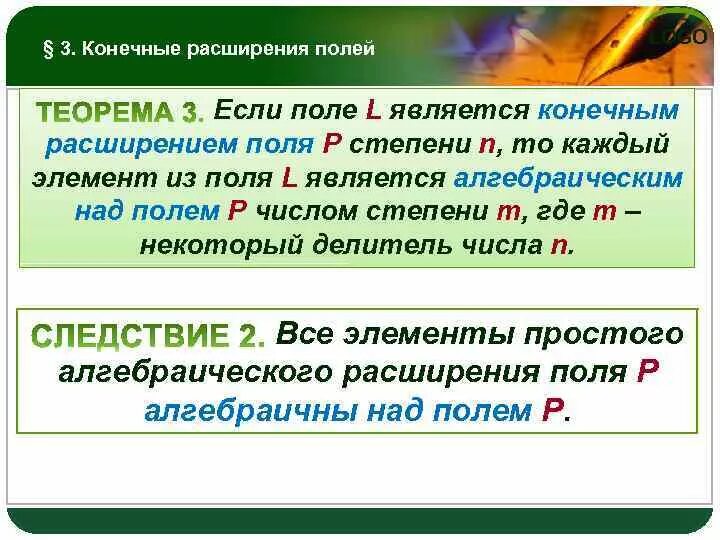 § 3. Конечные расширения полей

LOGO

ТЕОРЕМА 3. Если поле L является конечным расширением поля P степени n, то каждый элемент из поля L является алгебраическим над полем P числом степени m, где m – некоторый делитель числа n.

СЛЕДСТВИЕ 2. Все элементы простого алгебраического расширения поля P алгебраичны над полем P.